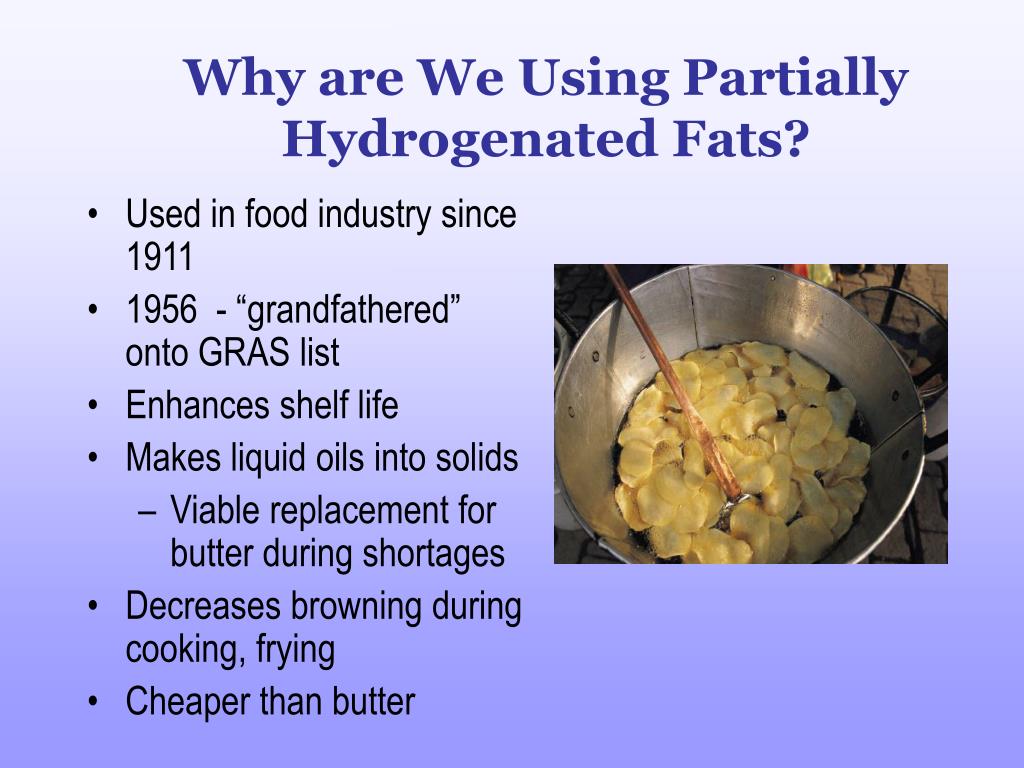 Why are We Using Partially Hydrogenated Fats?

• Used in food industry since 1911
• 1956 - “grandfathered” onto GRAS list
• Enhances shelf life
• Makes liquid oils into solids
– Viable replacement for butter during shortages
• Decreases browning during cooking, frying
• Cheaper than butter